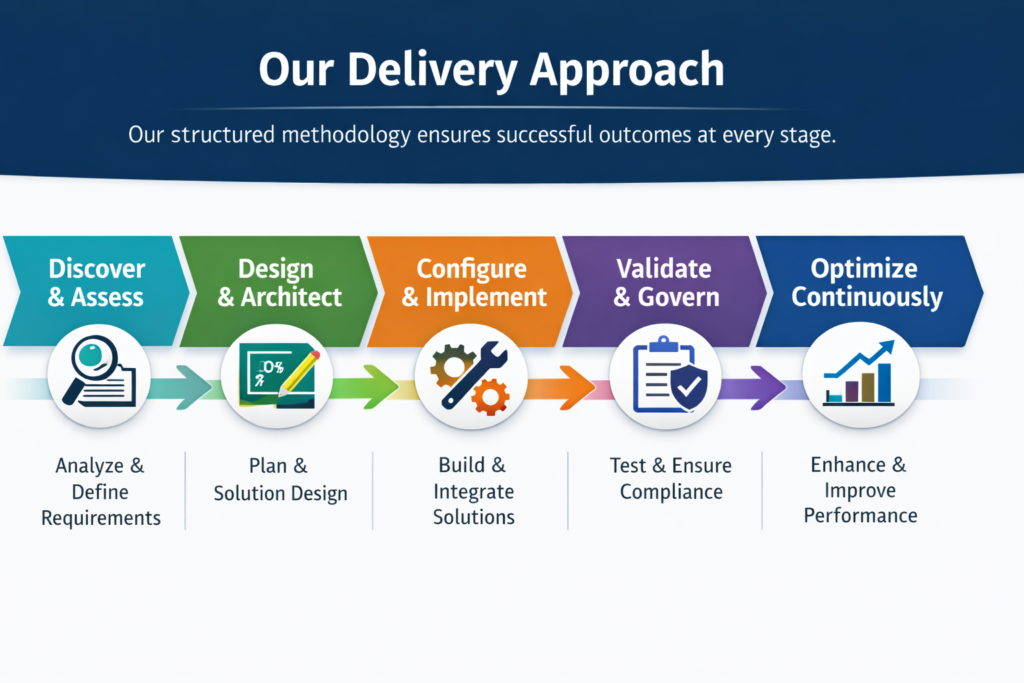 Our Delivery Approach

Our structured methodology ensures successful outcomes at every stage.

Discover & Assess

Design & Architect

Configure & Implement

Validate & Govern

Optimize Continuously

Analyze & Define Requirements

Plan & Solution Design

Build & Integrate Solutions

Test & Ensure Compliance

Enhance & Improve Performance